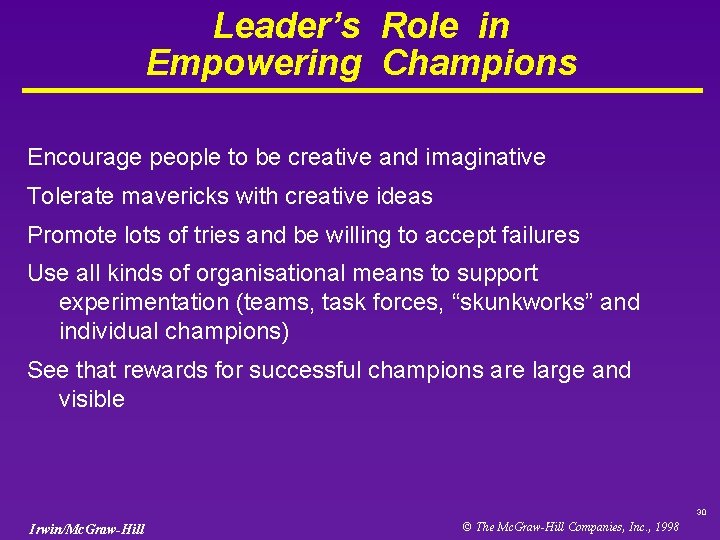 Leader’s Role in Empowering Champions

Encourage people to be creative and imaginative

Tolerate mavericks with creative ideas

Promote lots of tries and be willing to accept failures

Use all kinds of organisational means to support experimentation (teams, task forces, “skunkworks” and individual champions)

See that rewards for successful champions are large and visible

30

Irwin/McGraw-Hill

© The McGraw-Hill Companies, Inc., 1998